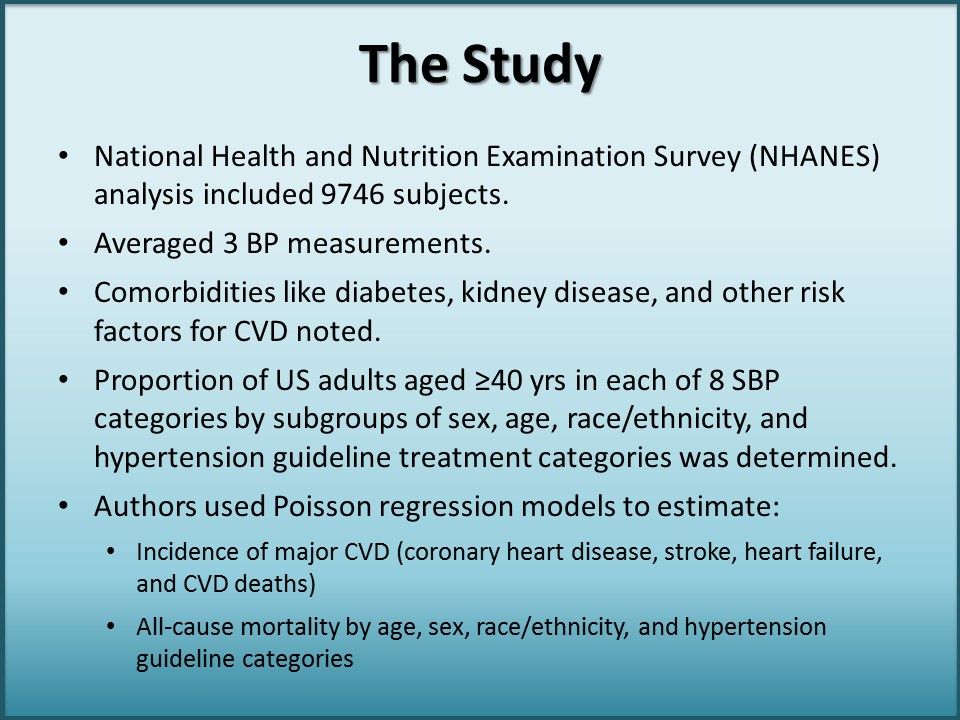 The Study

• National Health and Nutrition Examination Survey (NHANES) analysis included 9746 subjects.

• Averaged 3 BP measurements.

• Comorbidities like diabetes, kidney disease, and other risk factors for CVD noted.

• Proportion of US adults aged ≥40 yrs in each of 8 SBP categories by subgroups of sex, age, race/ethnicity, and hypertension guideline treatment categories was determined.

• Authors used Poisson regression models to estimate:

 • Incidence of major CVD (coronary heart disease, stroke, heart failure, and CVD deaths)

 • All-cause mortality by age, sex, race/ethnicity, and hypertension guideline categories